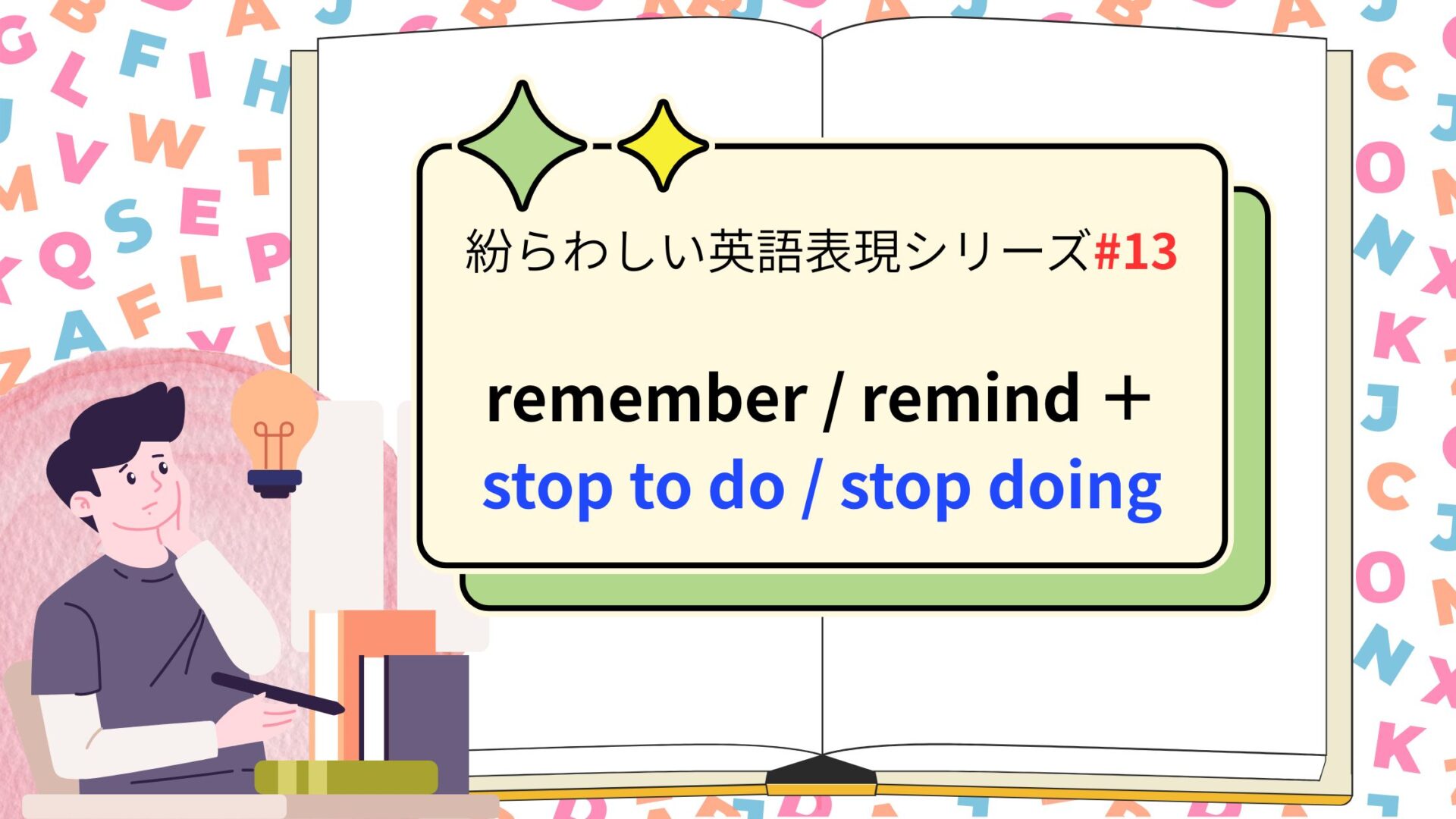 紛らわしい英語表現シリーズ#13

remember / remind +
stop to do / stop doing